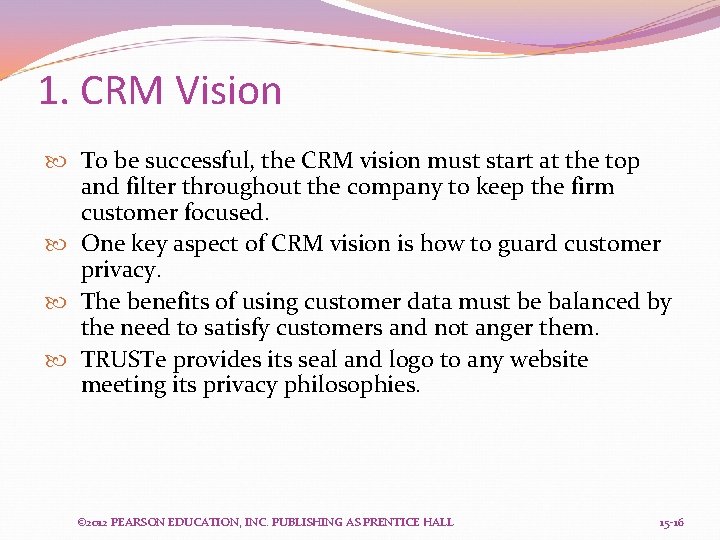 1. CRM Vision

To be successful, the CRM vision must start at the top and filter throughout the company to keep the firm customer focused.

One key aspect of CRM vision is how to guard customer privacy.

The benefits of using customer data must be balanced by the need to satisfy customers and not anger them.

TRUSTe provides its seal and logo to any website meeting its privacy philosophies.

©2012 PEARSON EDUCATION, INC. PUBLISHING AS PRENTICE HALL

15-16